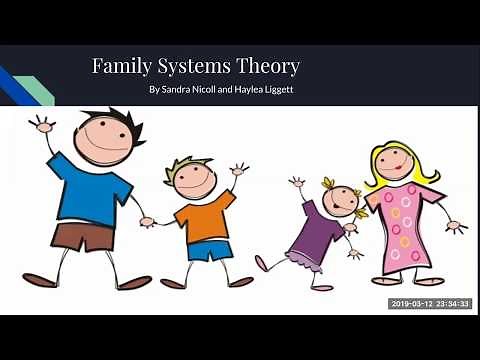 Family Systems Theory

By Sandra Nicoll and Haylea Liggett

2019-03-12 23:34:33